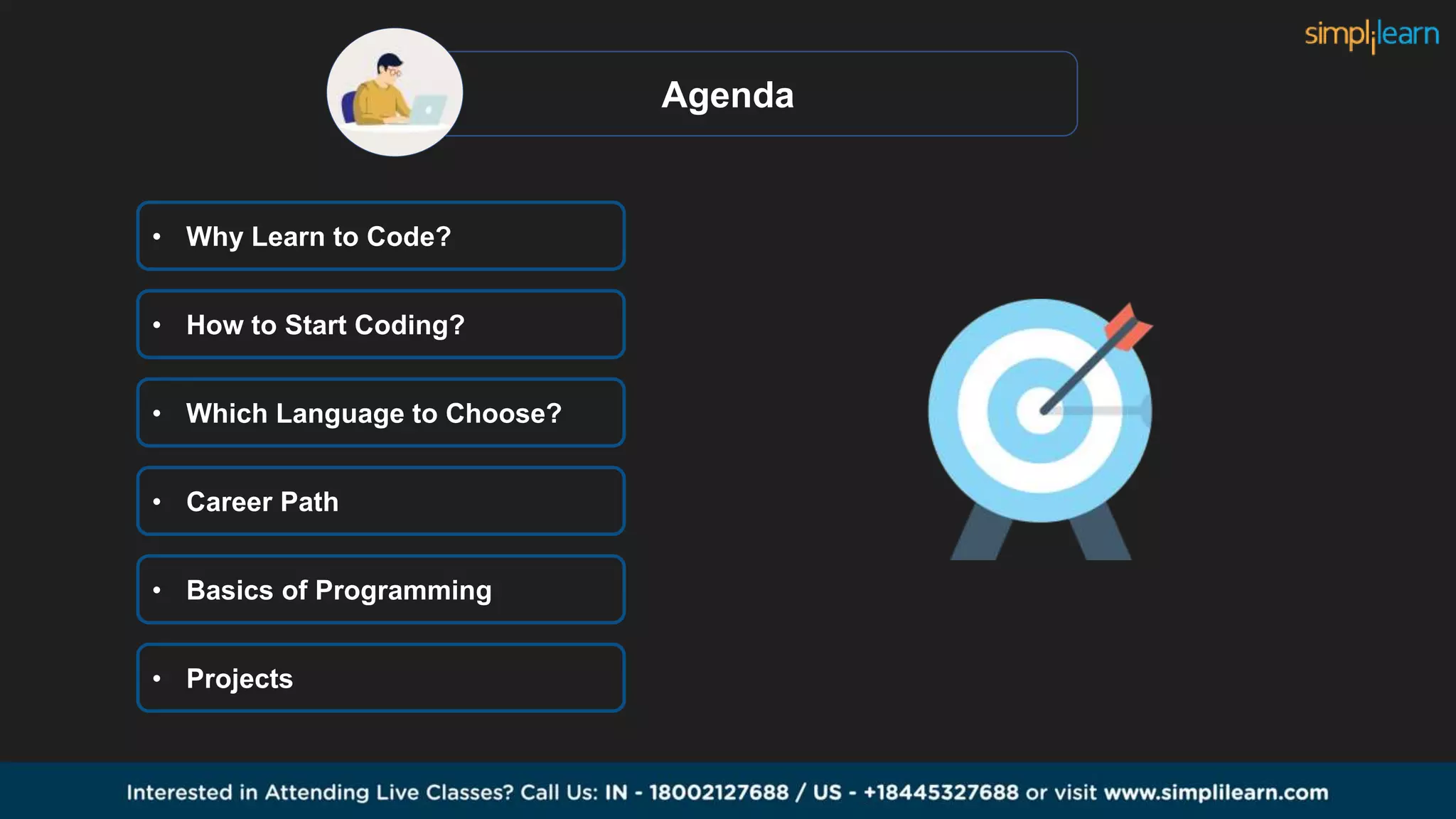 simplilearn

Agenda

• Why Learn to Code?

• How to Start Coding?

• Which Language to Choose?

• Career Path

• Basics of Programming

• Projects

Interested in Attending Live Classes? Call Us: IN - 18002127688 / US - +18445327688 or visit www.simplilearn.com